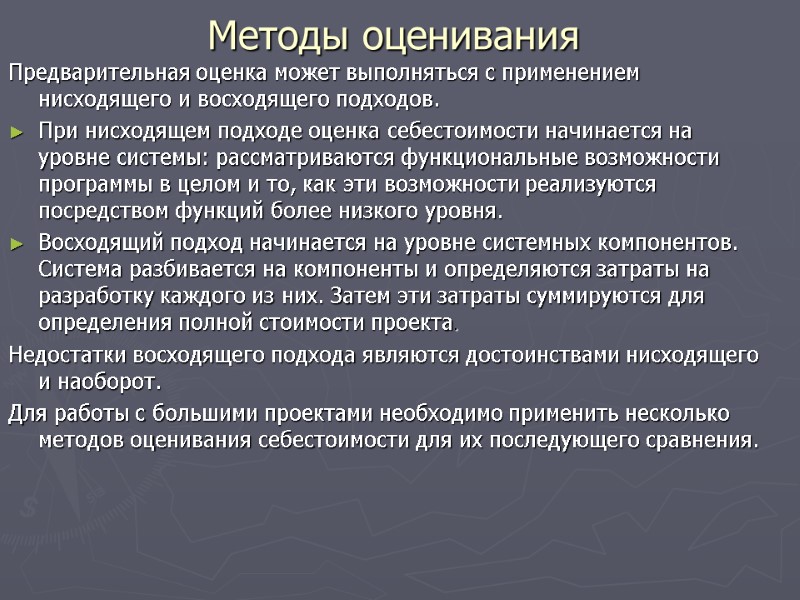 Методы оценивания

Предварительная оценка может выполняться с применением нисходящего и восходящего подходов.

► При нисходящем подходе оценка себестоимости начинается на уровне системы: рассматриваются функциональные возможности программы в целом и то, как эти возможности реализуются посредством функций более низкого уровня.

► Восходящий подход начинается на уровне системных компонентов. Система разбивается на компоненты и определяются затраты на разработку каждого из них. Затем эти затраты суммируются для определения полной стоимости проекта.

Недостатки восходящего подхода являются достоинствами нисходящего и наоборот.

Для работы с большими проектами необходимо применить несколько методов оценивания себестоимости для их последующего сравнения.